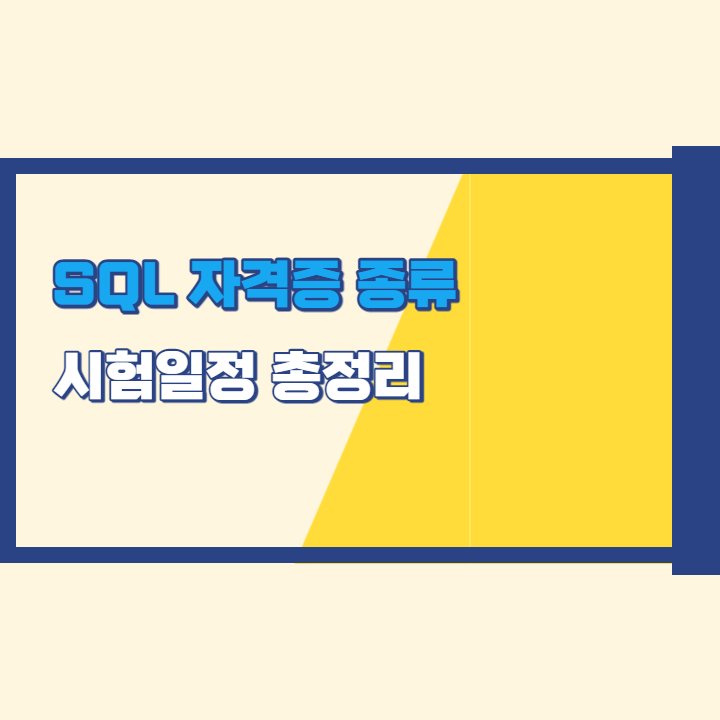 SQL 자격증 종류
시험일정 총정리